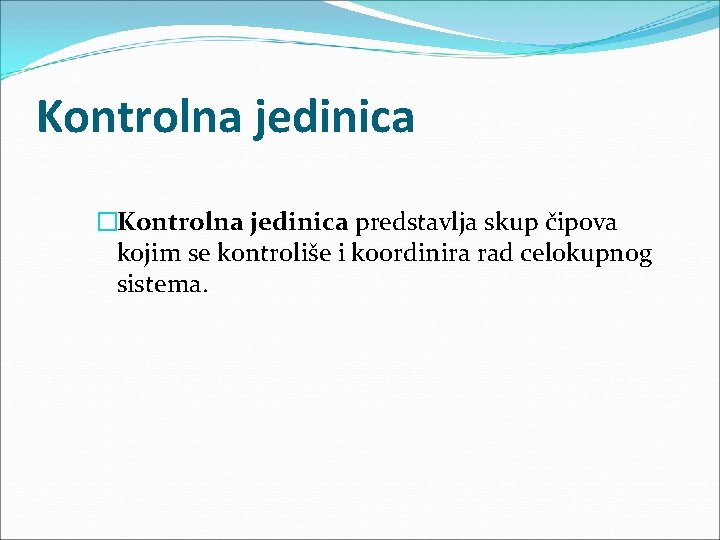 Kontrolna jedinica

Kontrolna jedinica predstavlja skup čipova kojim se kontroliše i koordinira rad celokupnog sistema.